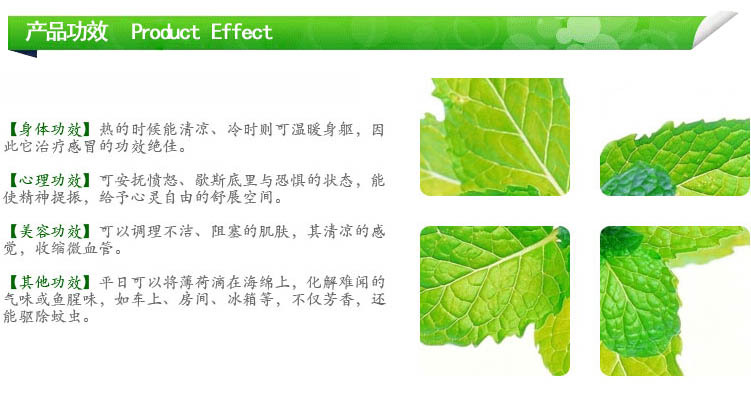 产品功效 Product Effect

【身体功效】热的时候能清凉、冷时则可温暖身躯，因此它治疗感冒的功效绝佳。

【心理功效】可安抚愤怒、歇斯底里与恐惧的状态，能使精神提振，给予心灵自由的舒展空间。

【美容功效】可以调理不洁、阻塞的肌肤，其清凉的感觉，收缩微血管。

【其他功效】平日可以将薄荷滴在海绵上，化解难闻的气味或鱼腥味，如车上、房间、冰箱等，不仅芳香，还能驱除蚊虫。